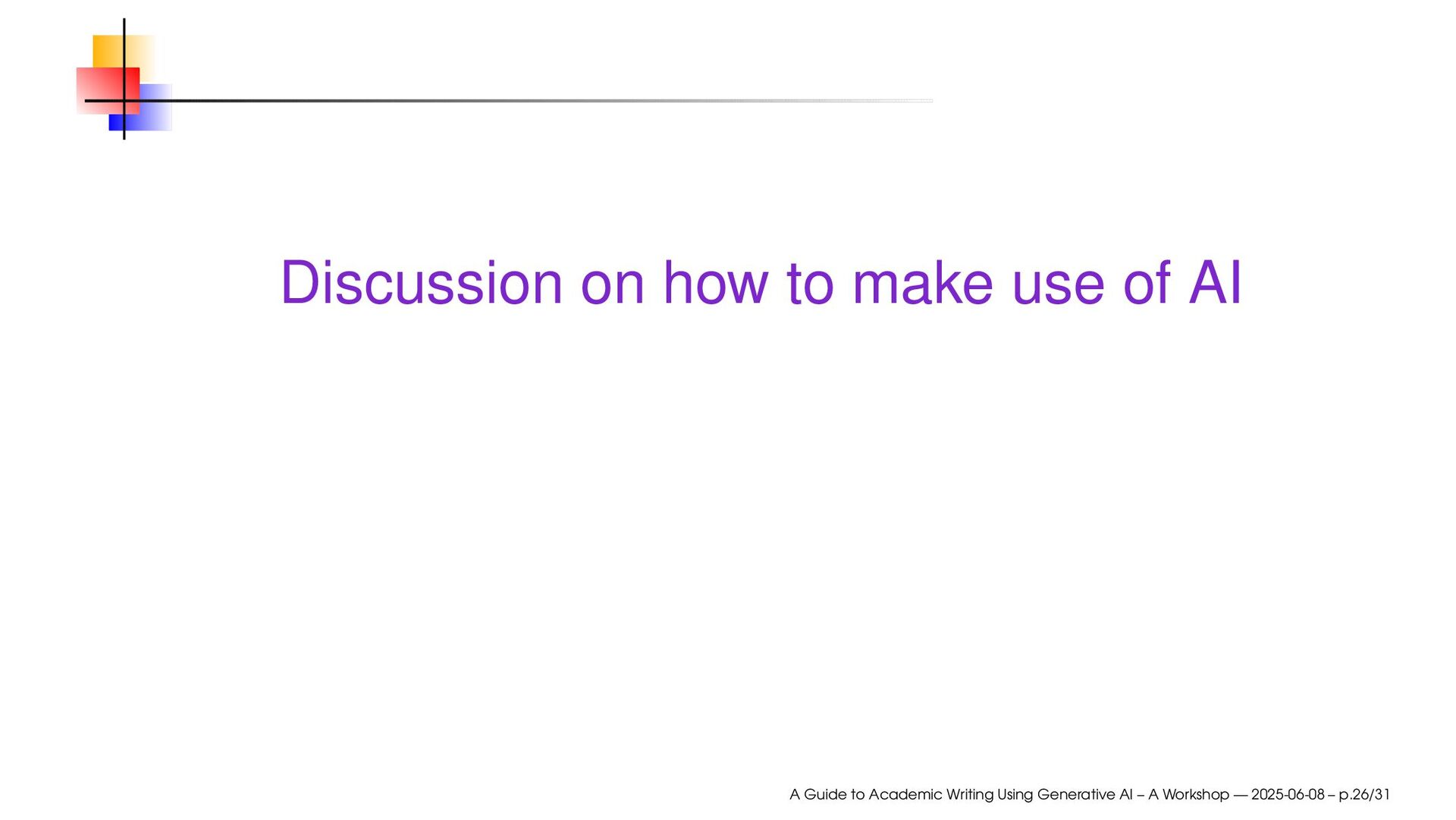 Discussion on how to make use of AI

A Guide to Academic Writing Using Generative AI – A Workshop — 2025-06-08 – p.26/31